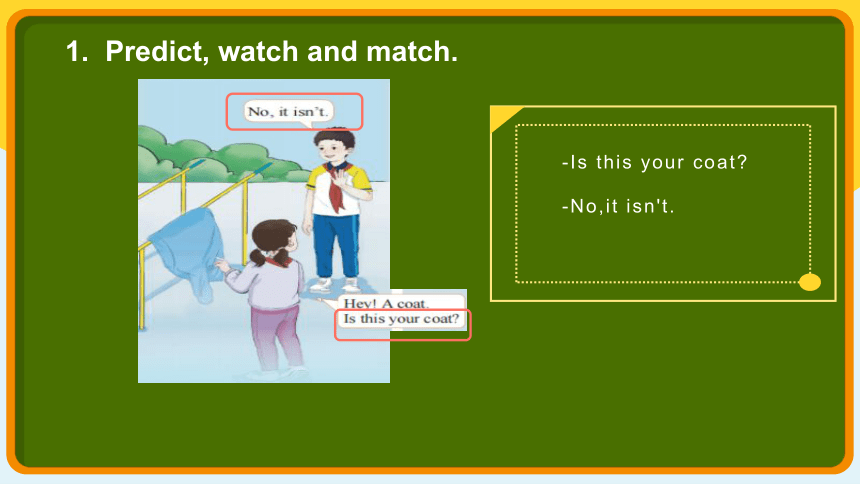 1. Predict, watch and match.

No, it isn't.

Hey! A coat.
Is this your coat?

-Is this your coat?

-No,it isn't.